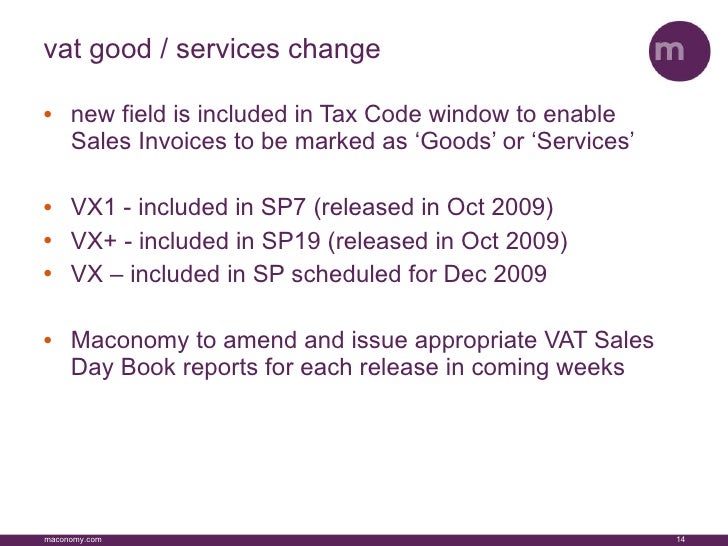 vat good / services change

m

• new field is included in Tax Code window to enable Sales Invoices to be marked as ‘Goods’ or ‘Services’

• VX1 - included in SP7 (released in Oct 2009)
• VX+ - included in SP19 (released in Oct 2009)
• VX – included in SP scheduled for Dec 2009

• Maconomy to amend and issue appropriate VAT Sales Day Book reports for each release in coming weeks

maconomy.com

14